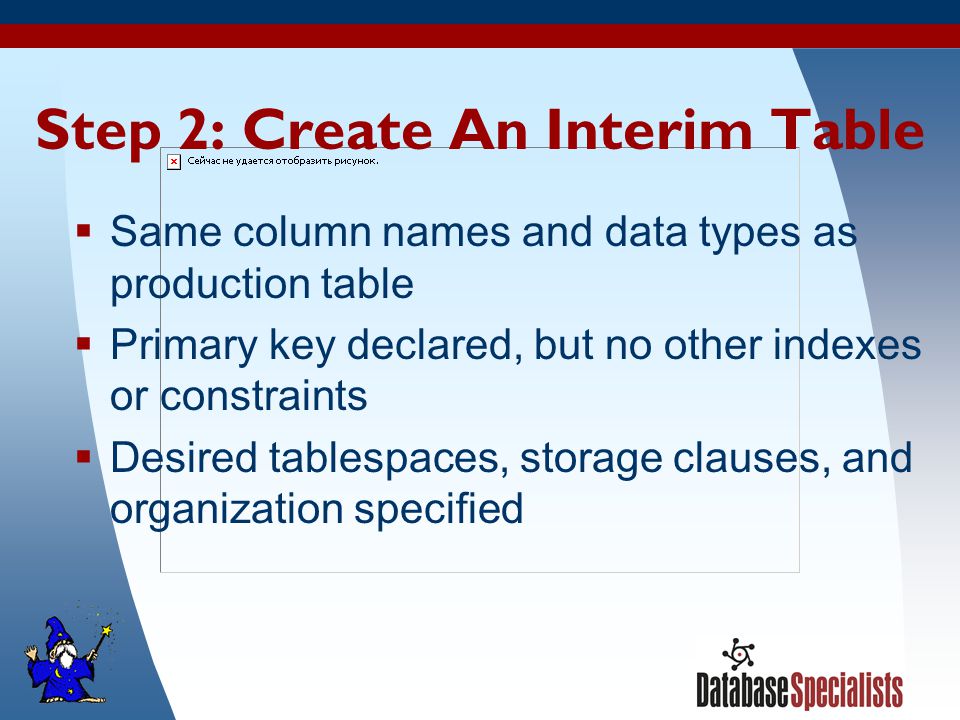 Step 2: Create An Interim Table

Сейчас не удается отобразить рисунок.

▪ Same column names and data types as production table
▪ Primary key declared, but no other indexes or constraints
▪ Desired tablespaces, storage clauses, and organization specified

DatabaseSpecialists